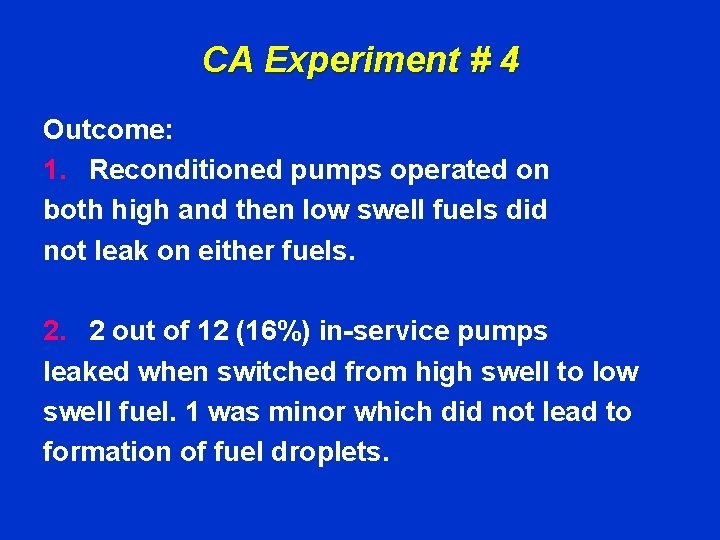 CA Experiment # 4

Outcome:

1. Reconditioned pumps operated on both high and then low swell fuels did not leak on either fuels.

2. 2 out of 12 (16%) in-service pumps leaked when switched from high swell to low swell fuel. 1 was minor which did not lead to formation of fuel droplets.